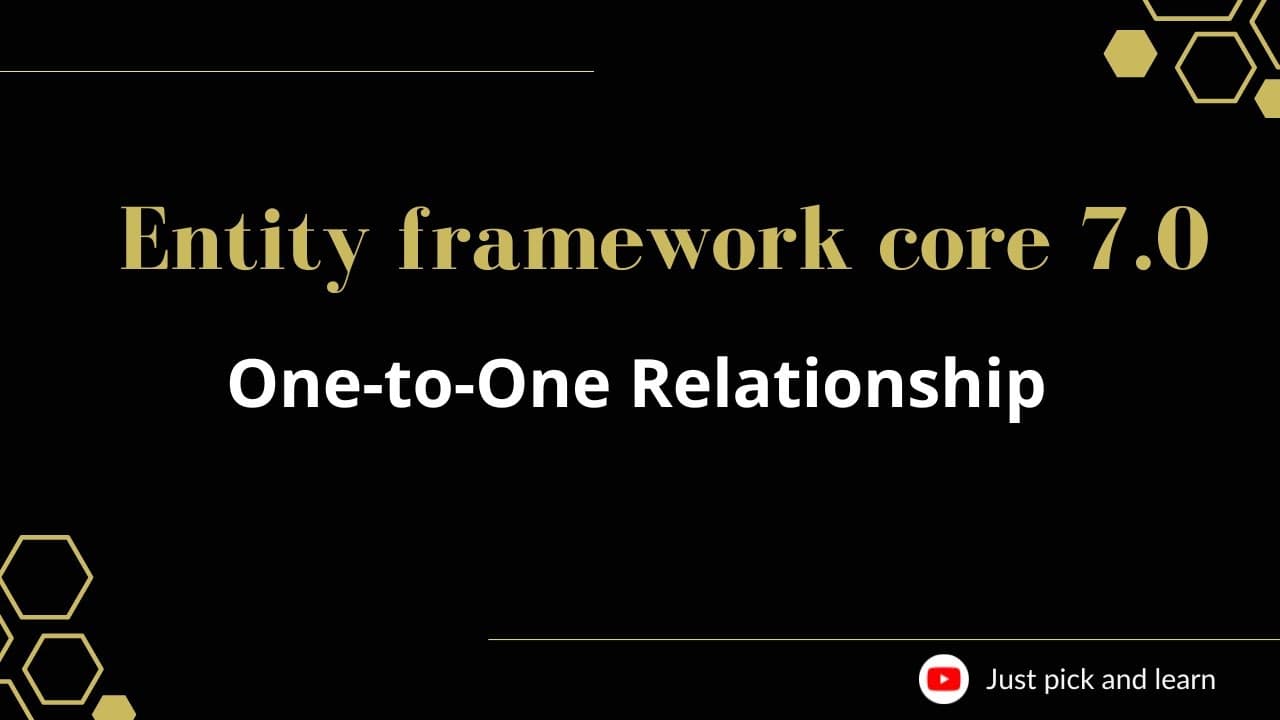 Entity framework core 7.0

One-to-One Relationship

Just pick and learn